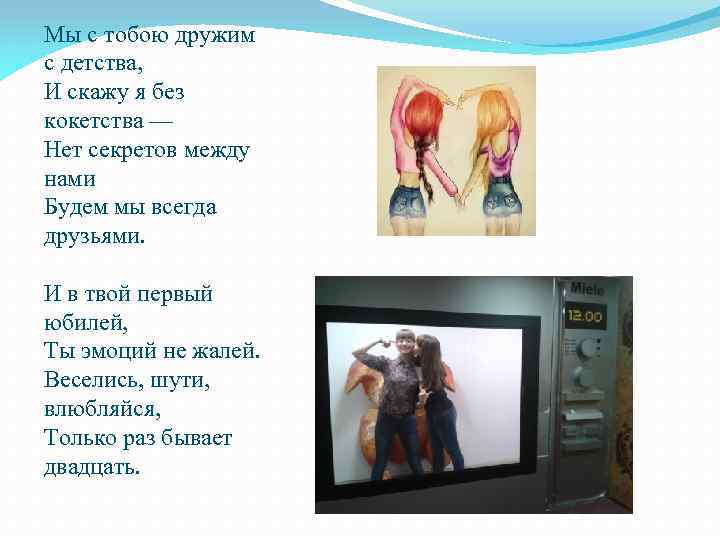 Мы с тобою дружим с детства,
И скажу я без кокетства —
Нет секретов между нами
Будем мы всегда друзьями.

И в твой первый юбилей,
Ты эмоций не жалей.
Веселись, шути, влюбляйся,
Только раз бывает двадцать.

Miele
12.00